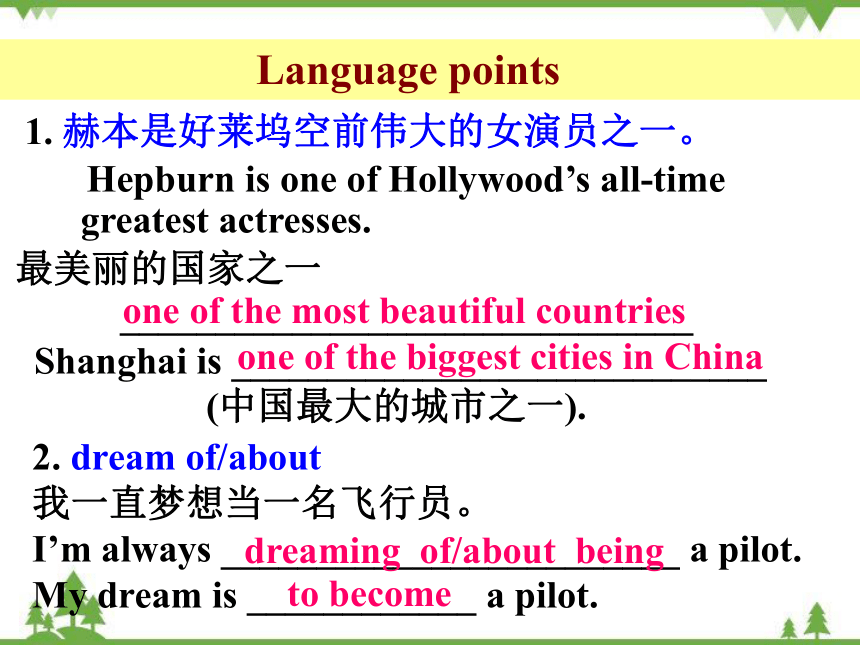 Language points

1. 赫本是好莱坞空前伟大的女演员之一。

Hepburn is one of Hollywood’s all-time greatest actresses.

最美丽的国家之一

one of the most beautiful countries

Shanghai is one of the biggest cities in China (中国最大的城市之一).

2. dream of/about

我一直梦想当一名飞行员。

I’m always dreaming of/about being a pilot.

My dream is to become a pilot.